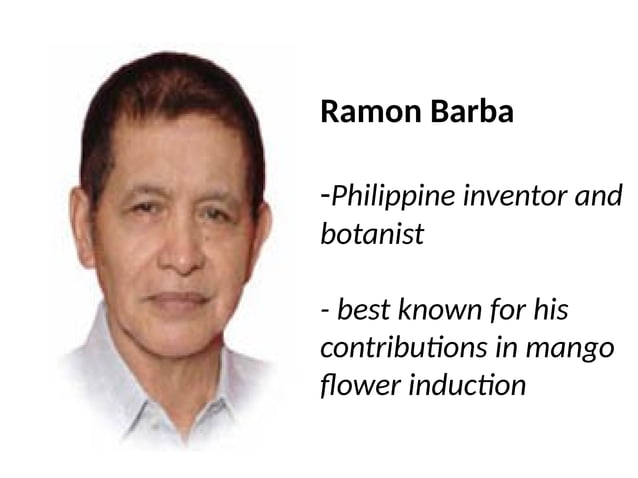 Ramon Barba

-Philippine inventor and botanist

- best known for his contributions in mango flower induction